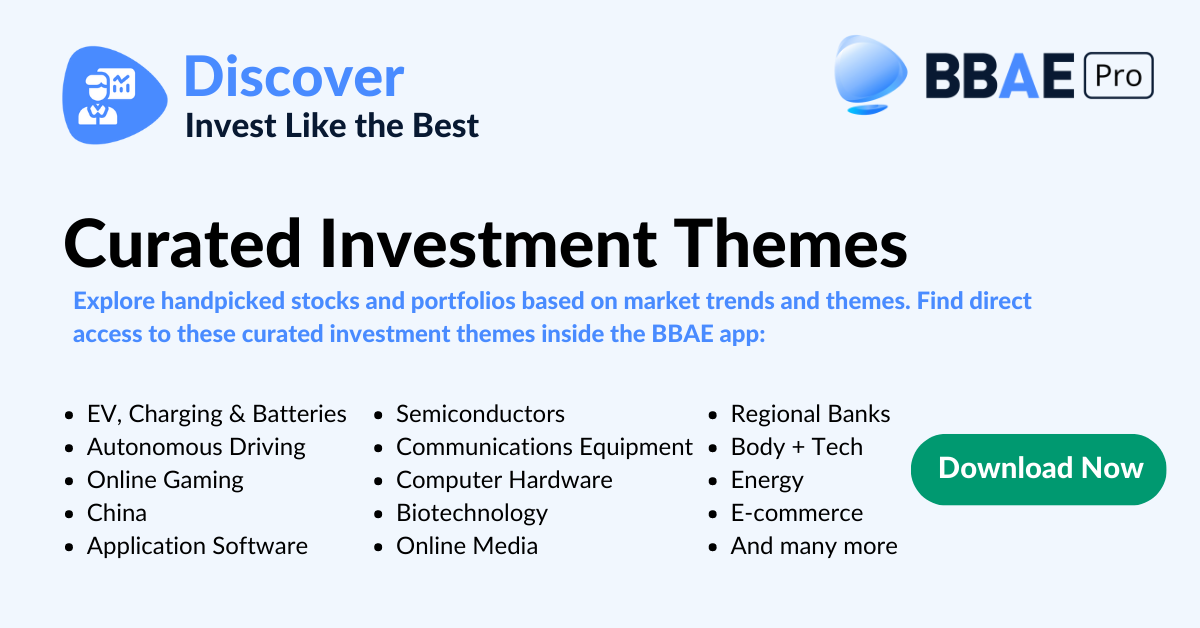 Discover
Invest Like the Best

BBAE Pro

Curated Investment Themes

Explore handpicked stocks and portfolios based on market trends and themes. Find direct access to these curated investment themes inside the BBAE app:

- EV, Charging & Batteries
- Autonomous Driving
- Online Gaming
- China
- Application Software

- Semiconductors
- Communications Equipment
- Computer Hardware
- Biotechnology
- Online Media

- Regional Banks
- Body + Tech
- Energy
- E-commerce
- And many more

Download Now